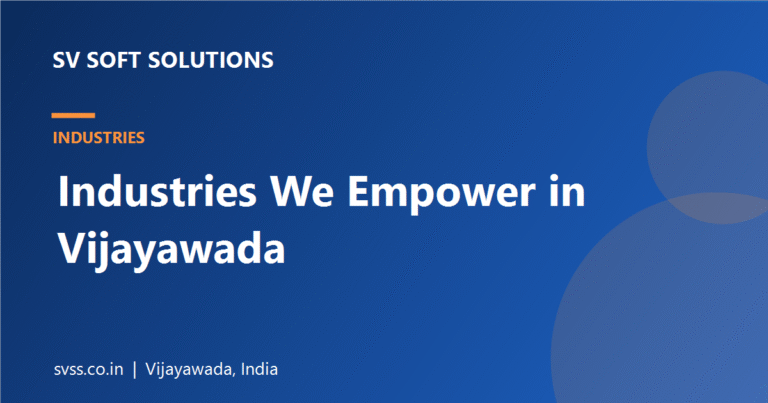 SV SOFT SOLUTIONS

INDUSTRIES

Industries We Empower in Vijayawada

svss.co.in | Vijayawada, India